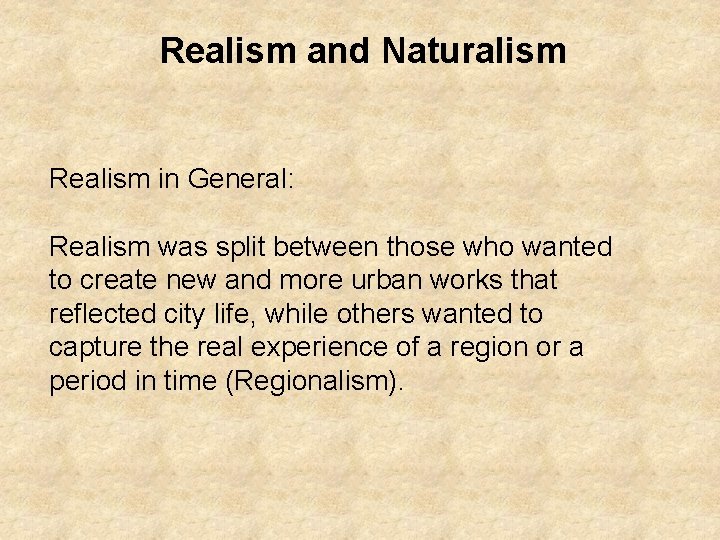 Realism and Naturalism

Realism in General:

Realism was split between those who wanted to create new and more urban works that reflected city life, while others wanted to capture the real experience of a region or a period in time (Regionalism).